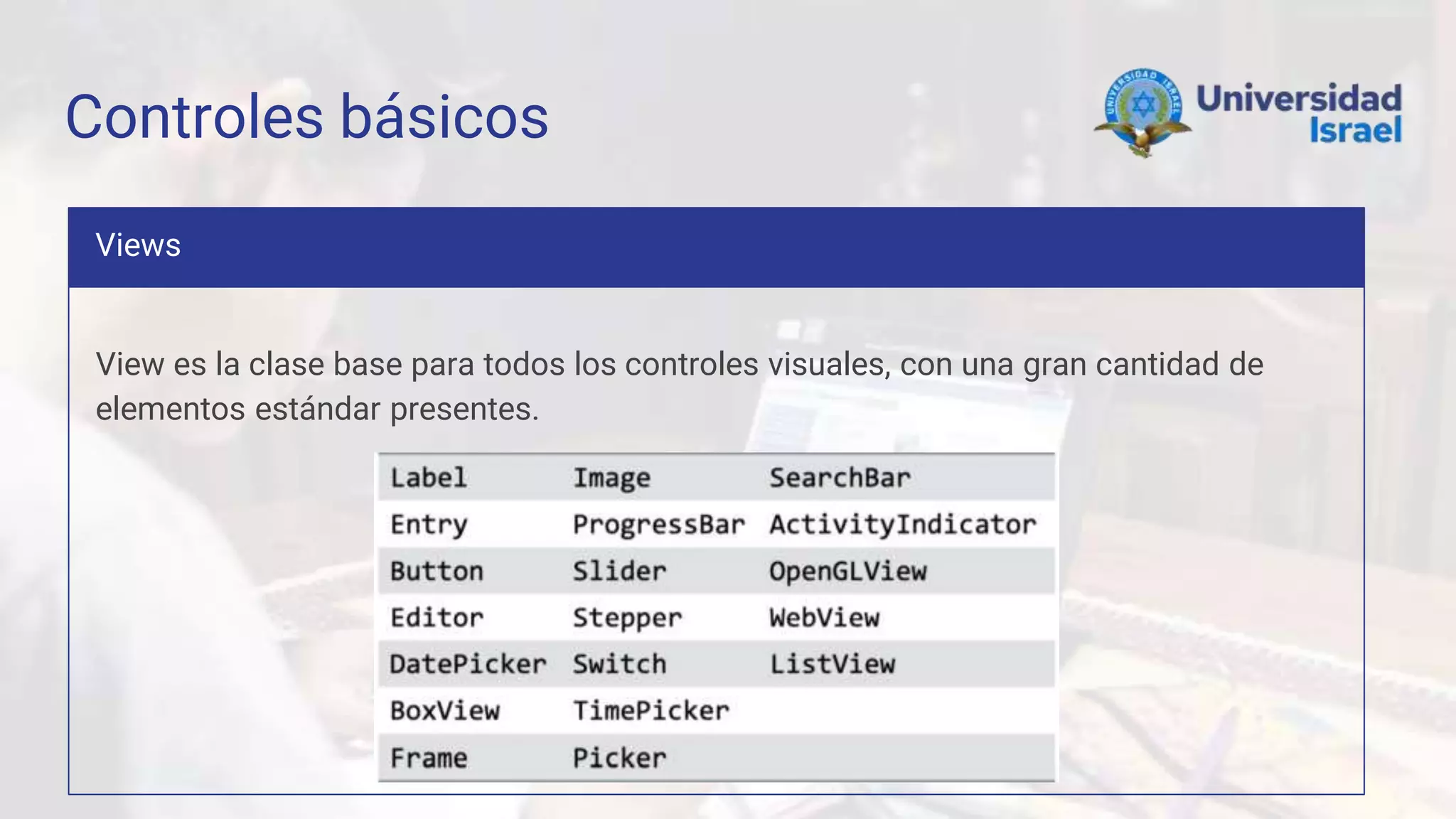 Controles básicos

UNIVERSIDAD ISRAEL

Universidad Israel

Views

View es la clase base para todos los controles visuales, con una gran cantidad de elementos estándar presentes.

| Label | Image | SearchBar |
|---|---|---|
| Entry | ProgressBar | ActivityIndicator |
| Button | Slider | OpenGLView |
| Editor | Stepper | WebView |
| DatePicker | Switch | ListView |
| BoxView | TimePicker | |
| Frame | Picker | |